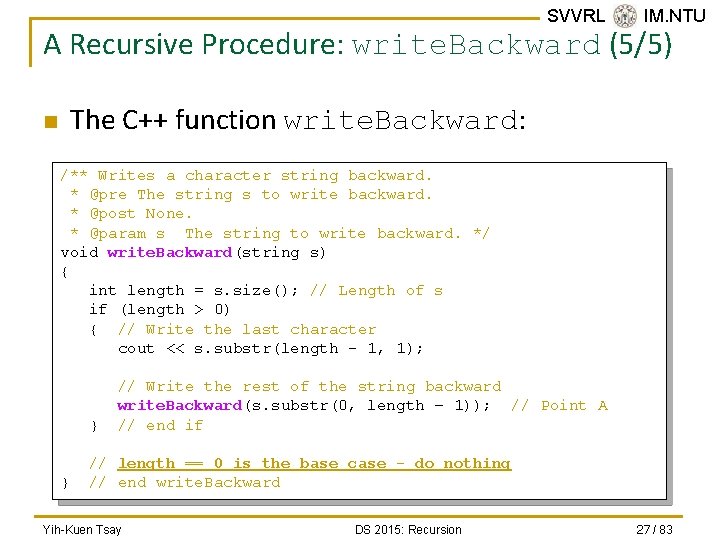 SVVRL IM.NTU

A Recursive Procedure: writeBackward (5/5)

The C++ function writeBackward:

/** Writes a character string backward.
 * @pre The string s to write backward.
 * @post None.
 * @param s  The string to write backward. */
void writeBackward(string s)
{
   int length = s.size(); // Length of s
   if (length > 0)
   {  // Write the last character
      cout << s.substr(length - 1, 1);

      // Write the rest of the string backward
      writeBackward(s.substr(0, length - 1));  // Point A
   }  // end if

   // length == 0 is the base case - do nothing
}  // end writeBackward

Yih-Kuen Tsay

DS 2015: Recursion

27 / 83